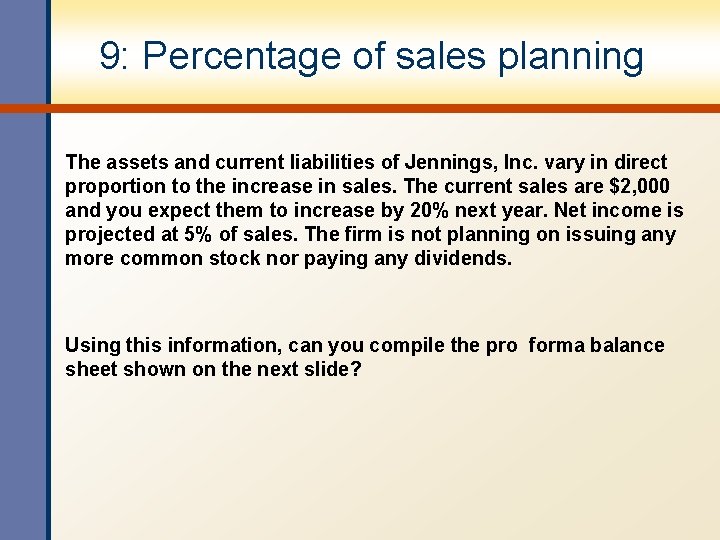 9: Percentage of sales planning

The assets and current liabilities of Jennings, Inc. vary in direct proportion to the increase in sales. The current sales are \$2,000 and you expect them to increase by 20% next year. Net income is projected at 5% of sales. The firm is not planning on issuing any more common stock nor paying any dividends.

Using this information, can you compile the pro forma balance sheet shown on the next slide?